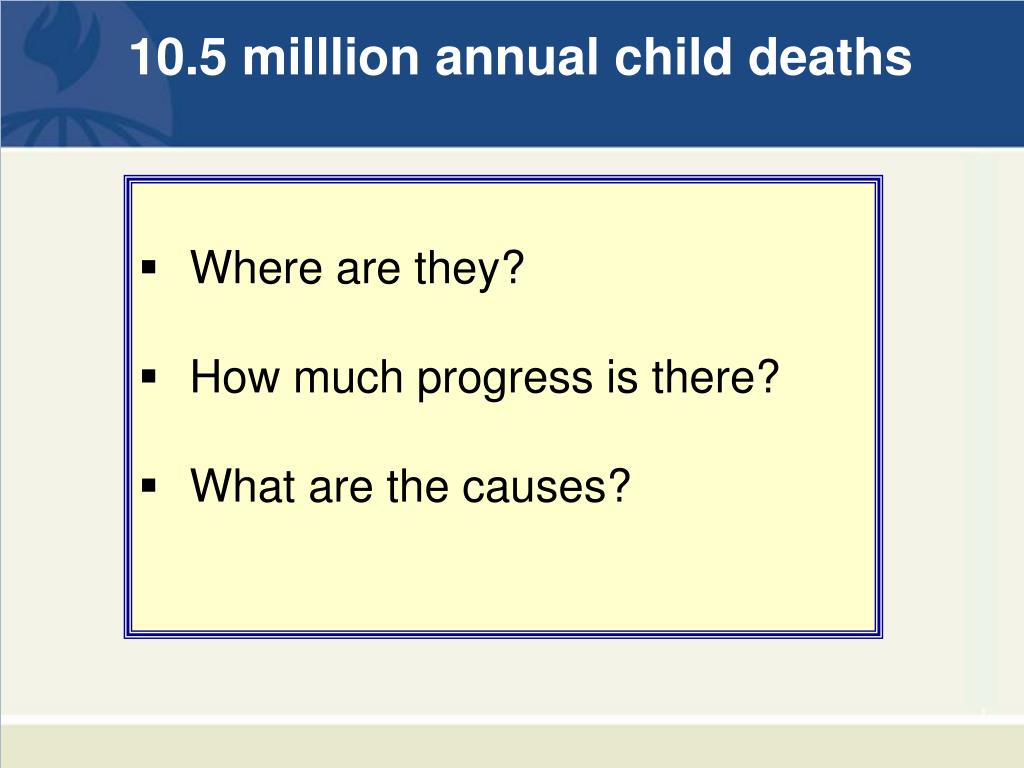 10.5 milllion annual child deaths

▪ Where are they?

▪ How much progress is there?

▪ What are the causes?